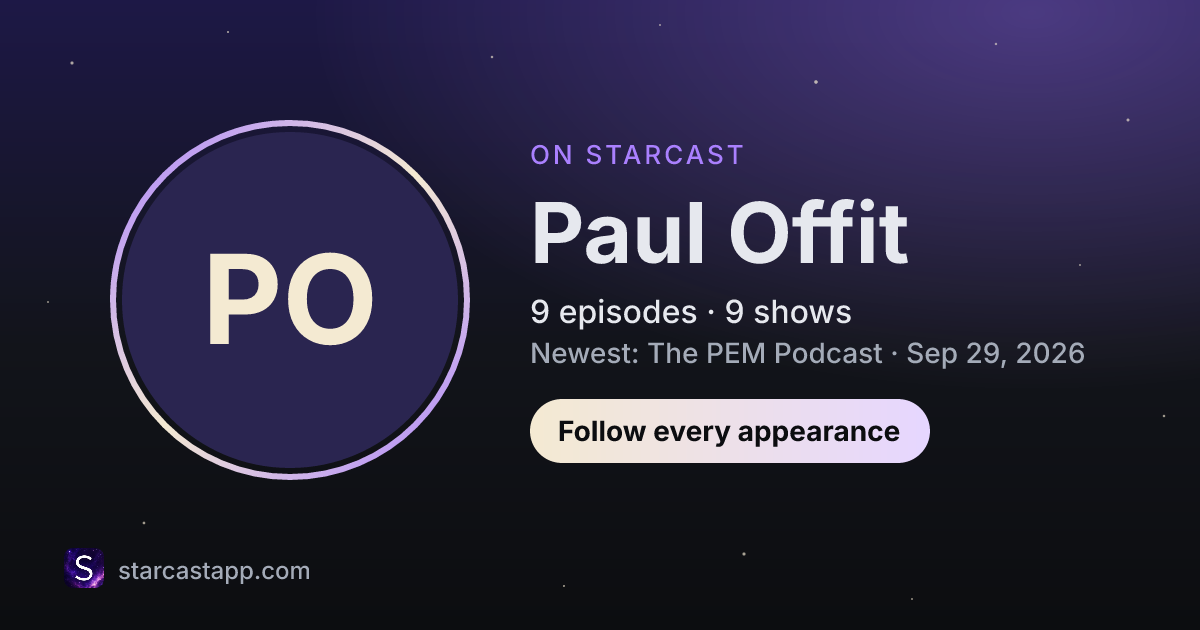 PO

ON STARCAST

Paul Offit

9 episodes · 9 shows

Newest: The PEM Podcast · Sep 29, 2026

Follow every appearance

S

starcastapp.com